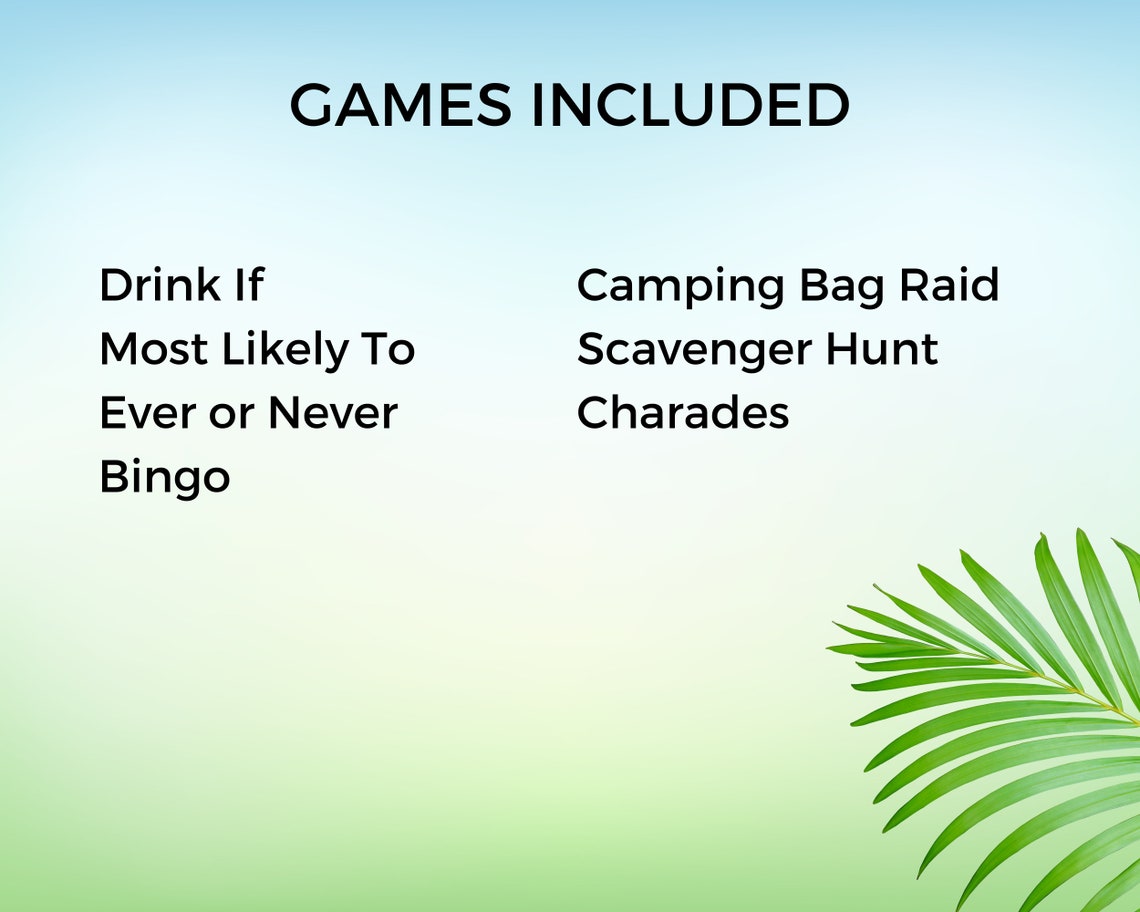 GAMES INCLUDED

Drink If
Most Likely To
Ever or Never
Bingo

Camping Bag Raid
Scavenger Hunt
Charades